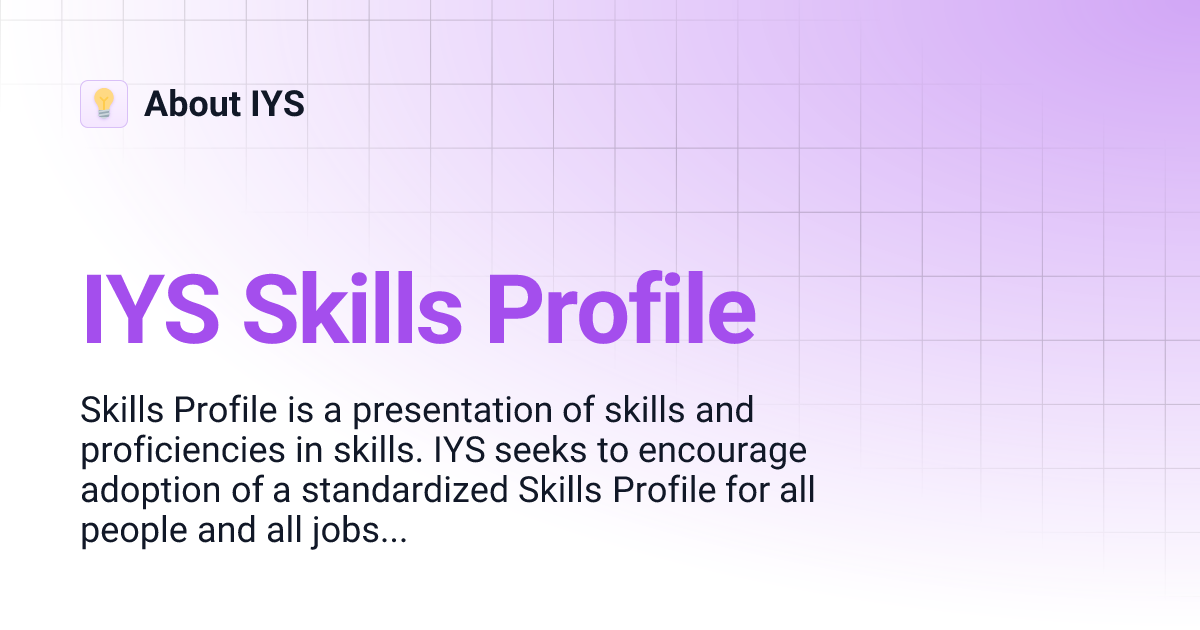 About IYS

IYS Skills Profile

Skills Profile is a presentation of skills and proficiencies in skills. IYS seeks to encourage adoption of a standardized Skills Profile for all people and all jobs...